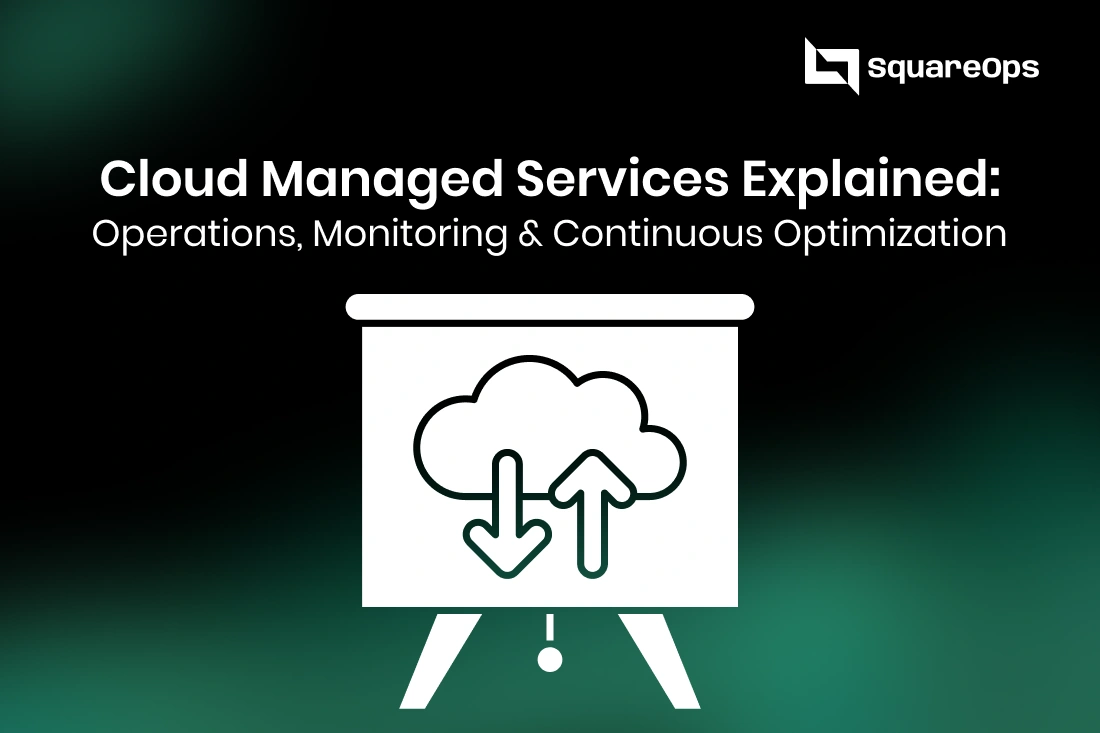 SquareOps

Cloud Managed Services Explained:
Operations, Monitoring & Continuous Optimization